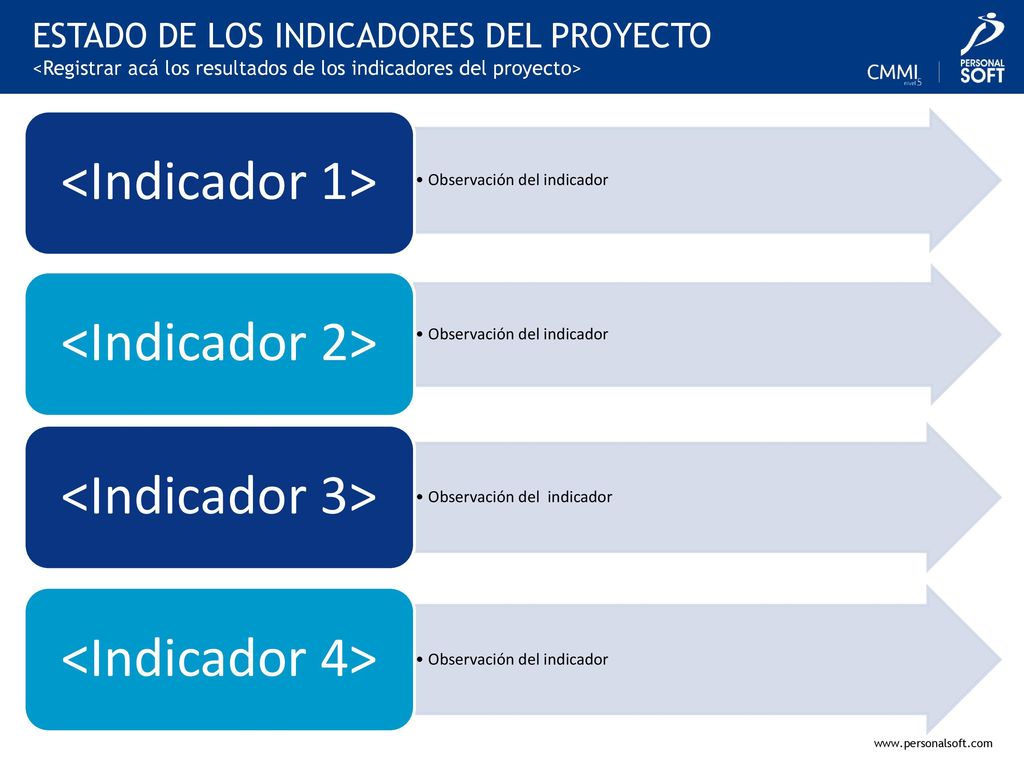 ESTADO DE LOS INDICADORES DEL PROYECTO
<Registrar acá los resultados de los indicadores del proyecto>

CMMI nivel 5
PERSONAL SOFT

<Indicador 1>
• Observación del indicador

<Indicador 2>
• Observación del indicador

<Indicador 3>
• Observación del indicador

<Indicador 4>
• Observación del indicador

www.personalsoft.com